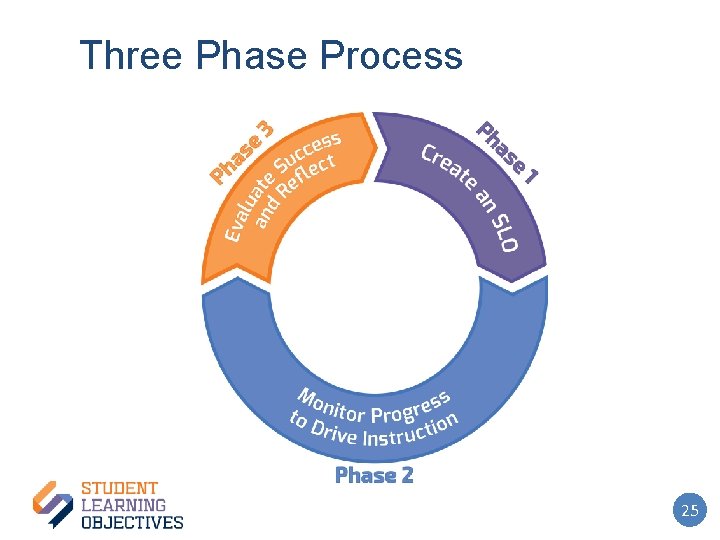 Three Phase Process

Phase 1
Create an SLO

Phase 2
Monitor Progress to Drive Instruction

Phase 3
Evaluate Success and Reflect

STUDENT
LEARNING
OBJECTIVES

25